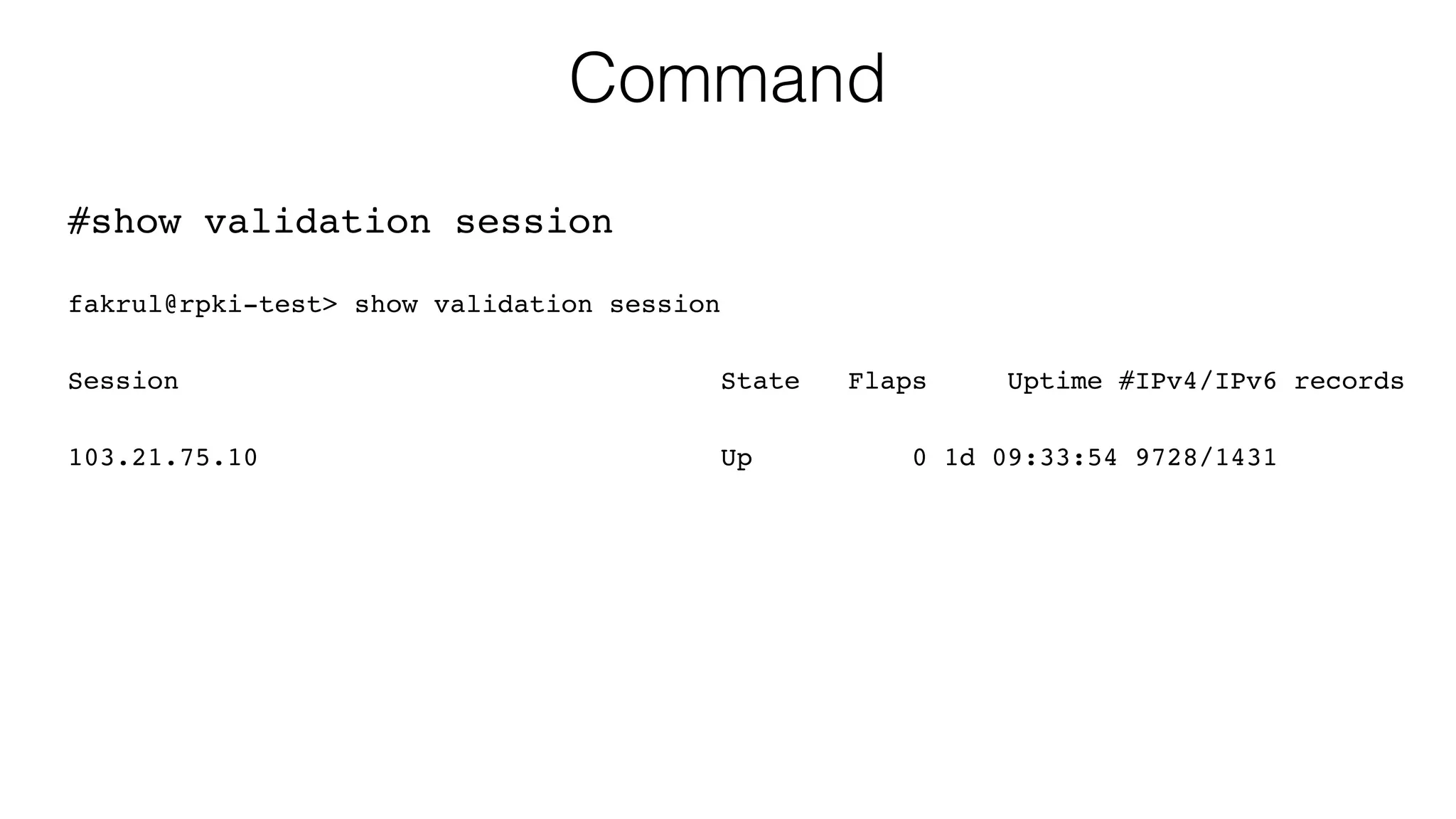 Command

#show validation session

fakrul@rpki-test> show validation session

Session State Flaps Uptime #IPv4/IPv6 records

103.21.75.10 Up 0 1d 09:33:54 9728/1431